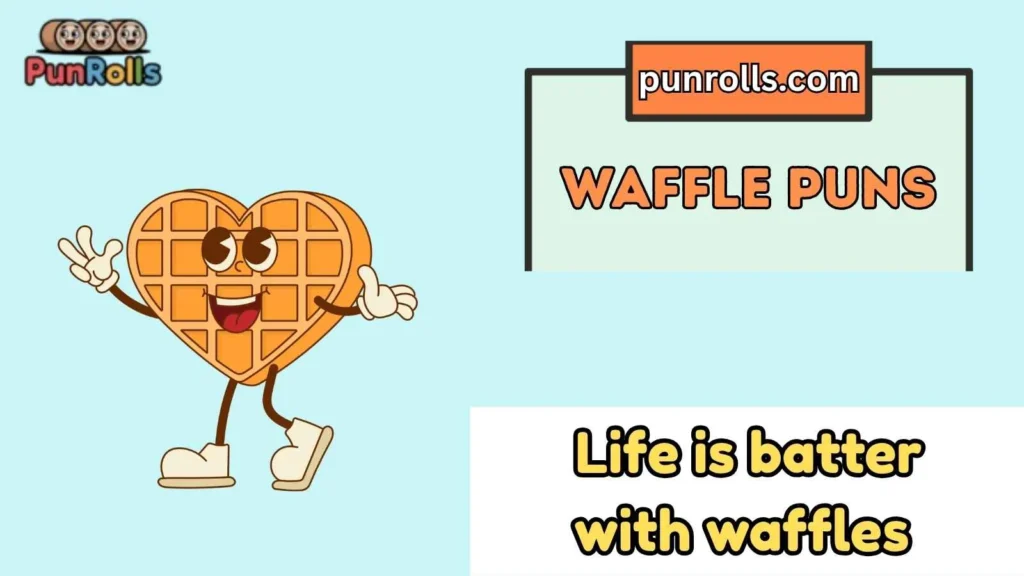 PunRolls

punrolls.com

WAFFLE PUNS

Life is batter with waffles